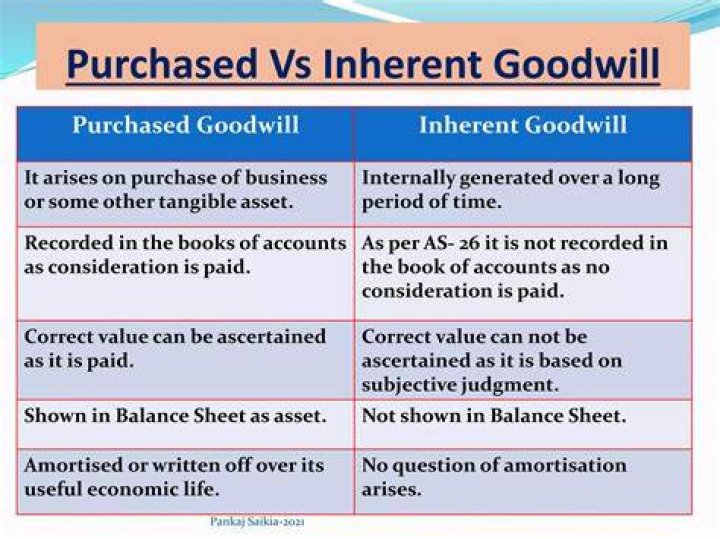 Purchased Vs Inherent Goodwill

| Purchased Goodwill | Inherent Goodwill |
|---|---|
| It arises on purchase of business or some other tangible asset. | Internally generated over a long period of time. |
| Recorded in the books of accounts as consideration is paid. | As per AS- 26 it is not recorded in the book of accounts as no consideration is paid. |
| Correct value can be ascertained as it is paid. | Correct value can not be ascertained as it is based on subjective judgment. |
| Shown in Balance Sheet as asset. | Not shown in Balance Sheet. |
| Amortised or written off over its useful economic life. | No question of amortisation arises. |

Pankaj Saikia-2021